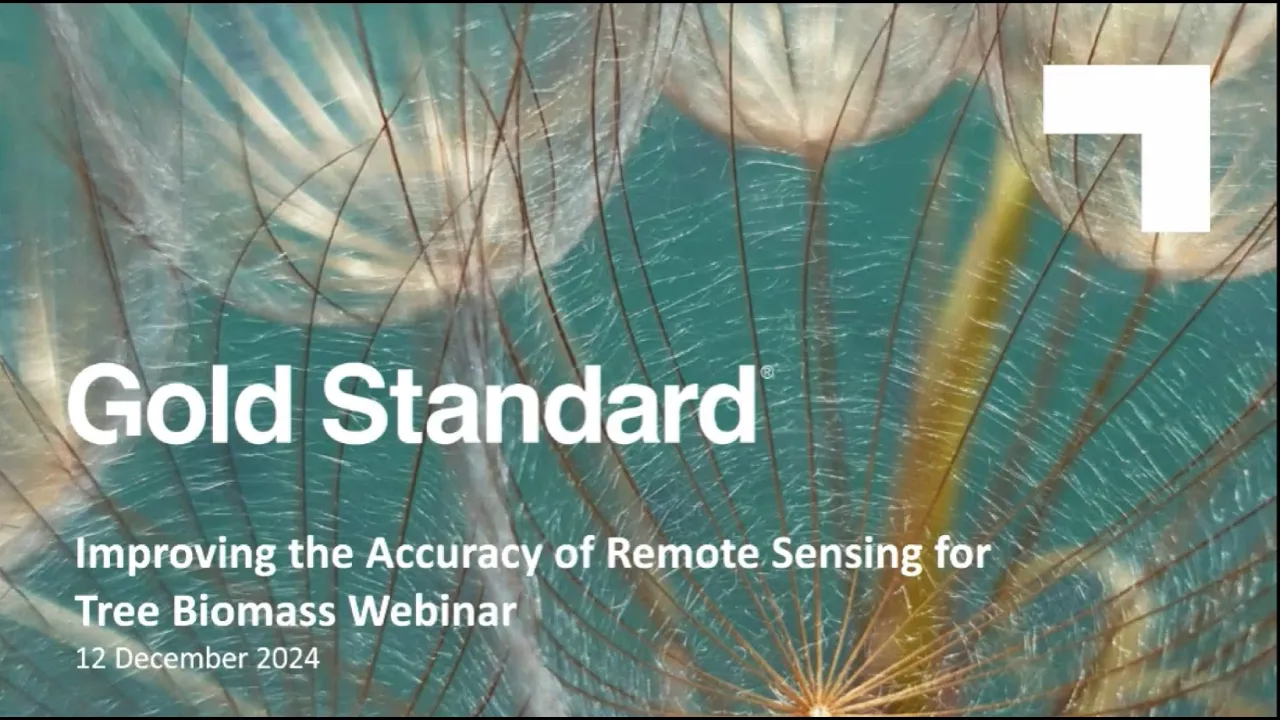 Gold Standard®

Improving the Accuracy of Remote Sensing for Tree Biomass Webinar
12 December 2024